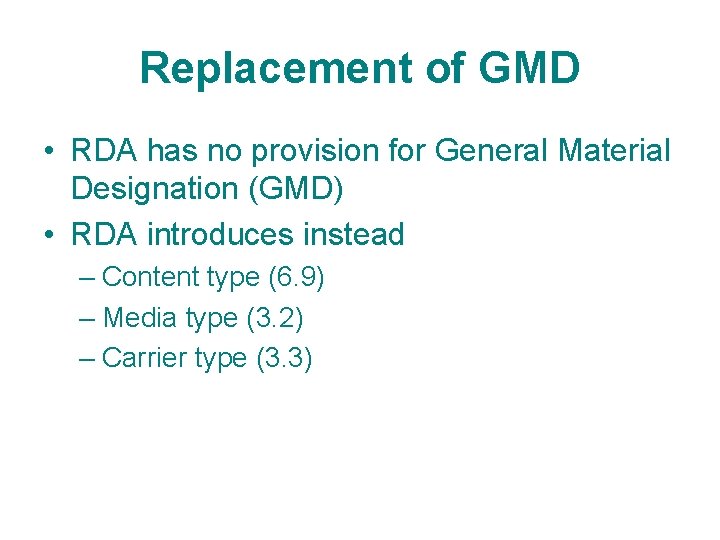 Replacement of GMD

• RDA has no provision for General Material Designation (GMD)
• RDA introduces instead
– Content type (6.9)
– Media type (3.2)
– Carrier type (3.3)